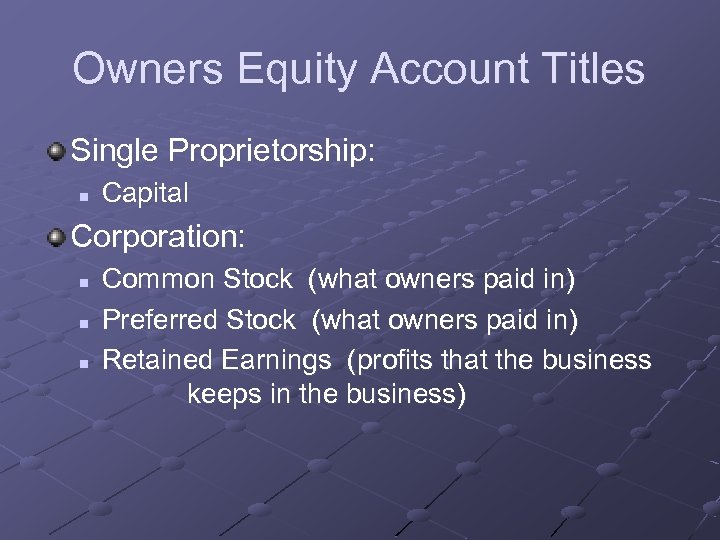 Owners Equity Account Titles

Single Proprietorship:

Capital

Corporation:

Common Stock (what owners paid in)

Preferred Stock (what owners paid in)

Retained Earnings (profits that the business keeps in the business)